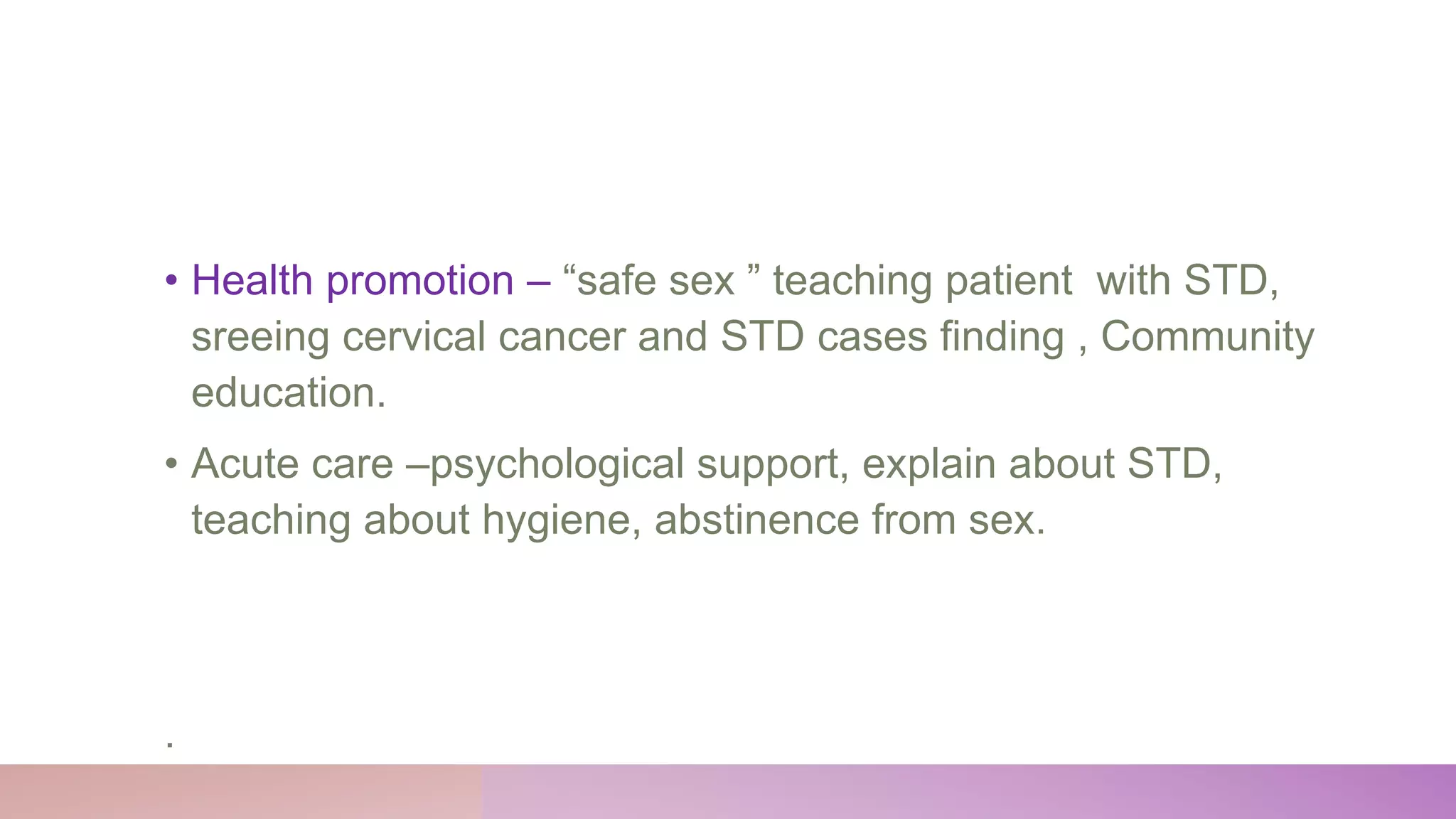 • Health promotion – “safe sex ” teaching patient with STD, sreeing cervical cancer and STD cases finding , Community education.

• Acute care –psychological support, explain about STD, teaching about hygiene, abstinence from sex.

.